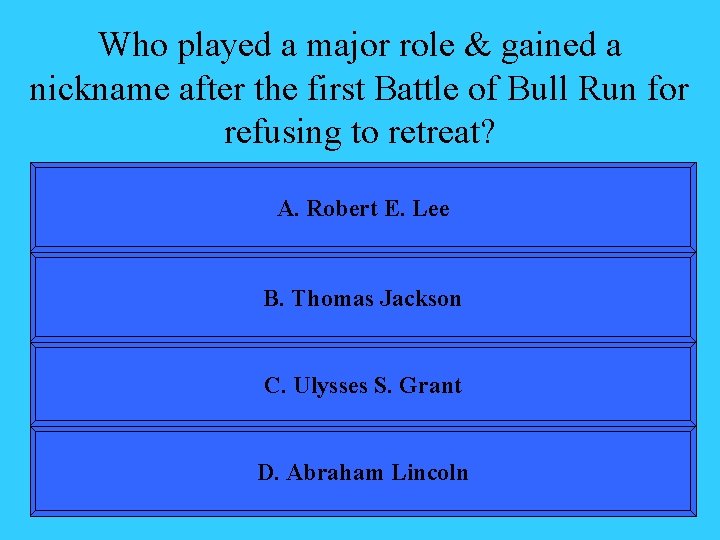 Who played a major role & gained a nickname after the first Battle of Bull Run for refusing to retreat?

A. Robert E. Lee

B. Thomas Jackson

C. Ulysses S. Grant

D. Abraham Lincoln